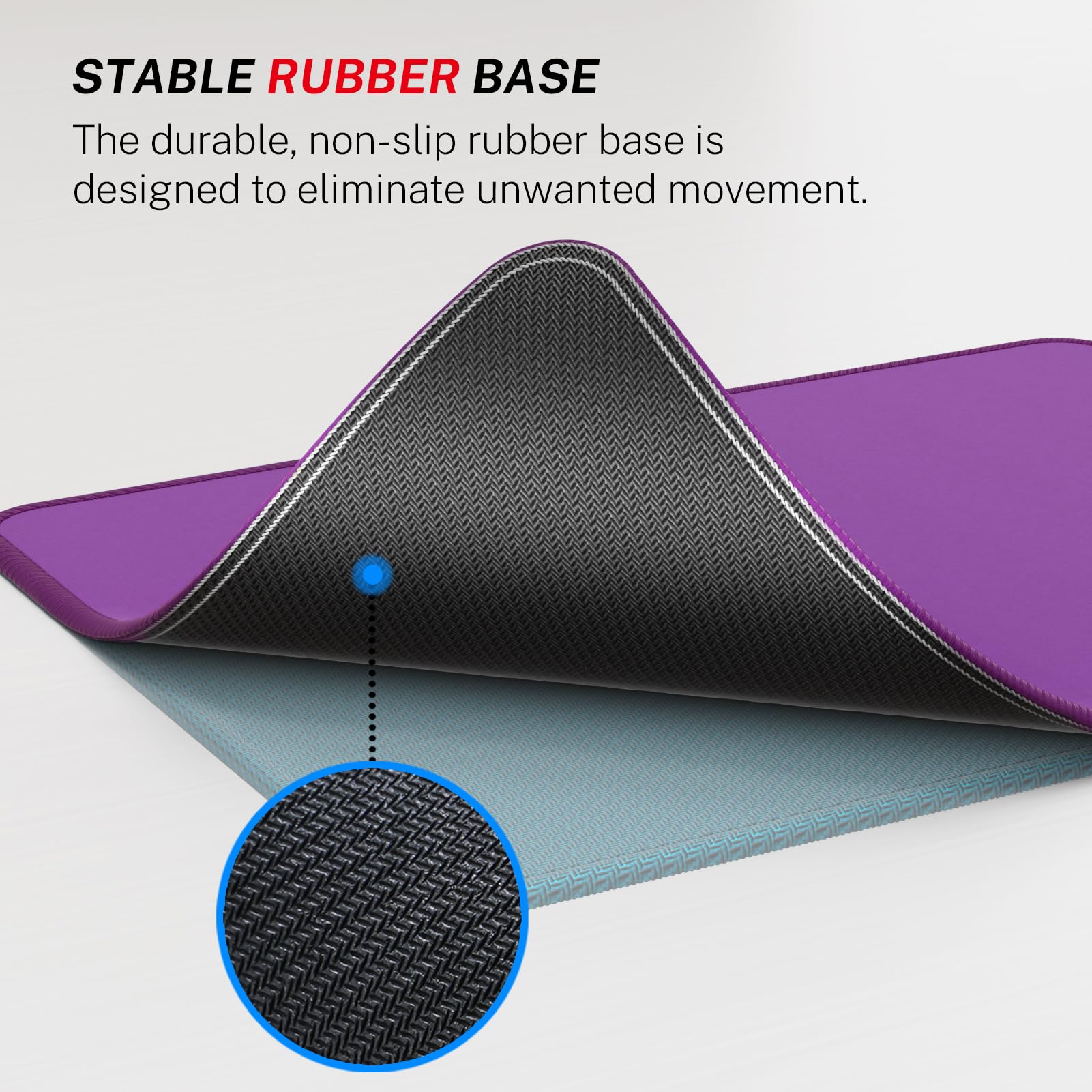 STABLE RUBBER BASE

The durable, non-slip rubber base is designed to eliminate unwanted movement.